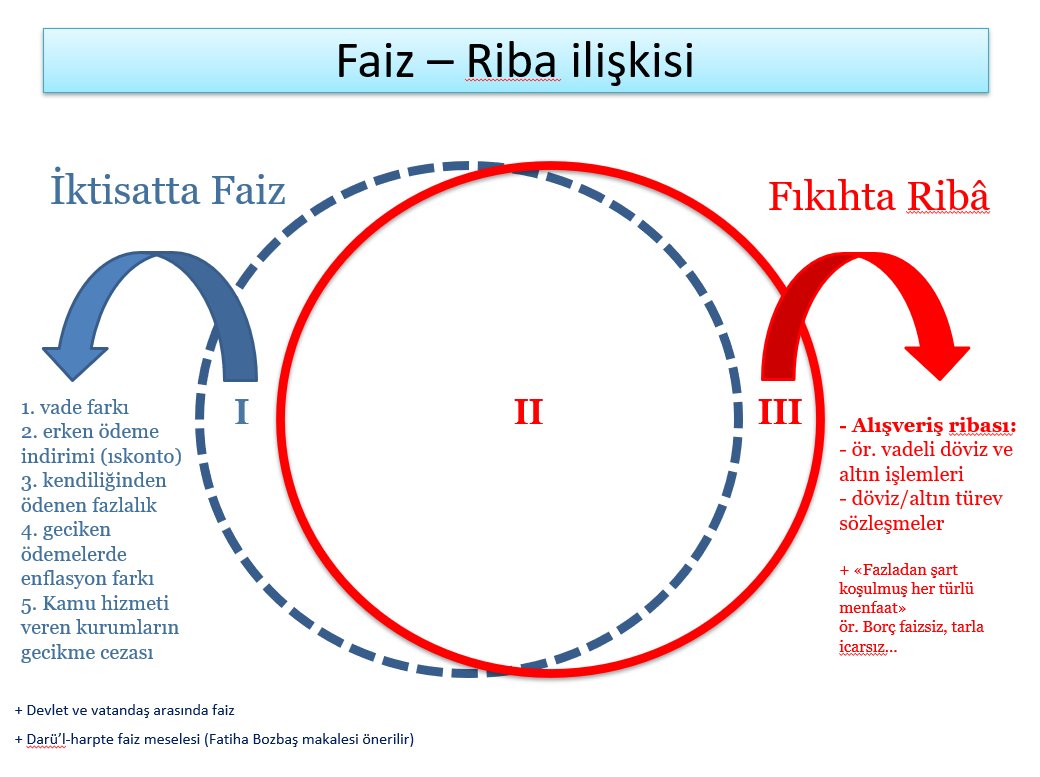 Faiz – Riba ilişkisi

İktisatta Faiz

Fıkıhta Ribâ

I

II

III

1. vade farkı
2. erken ödeme indirimi (ıskonto)
3. kendiliğinden ödenen fazlalık
4. geciken ödemelerde enflasyon farkı
5. Kamu hizmeti veren kurumların gecikme cezası

- Alışveriş ribası:
- ör. vadeli döviz ve altın işlemleri
- döviz/altın türev sözleşmeler

+ «Fazladan şart koşulmuş her türlü menfaat»
ör. Borç faizsiz, tarla icarsız,...

+ Devlet ve vatandaş arasında faiz

+ Darü'l-harpte faiz meselesi (Fatiha Bozbaş makalesi önerilir)